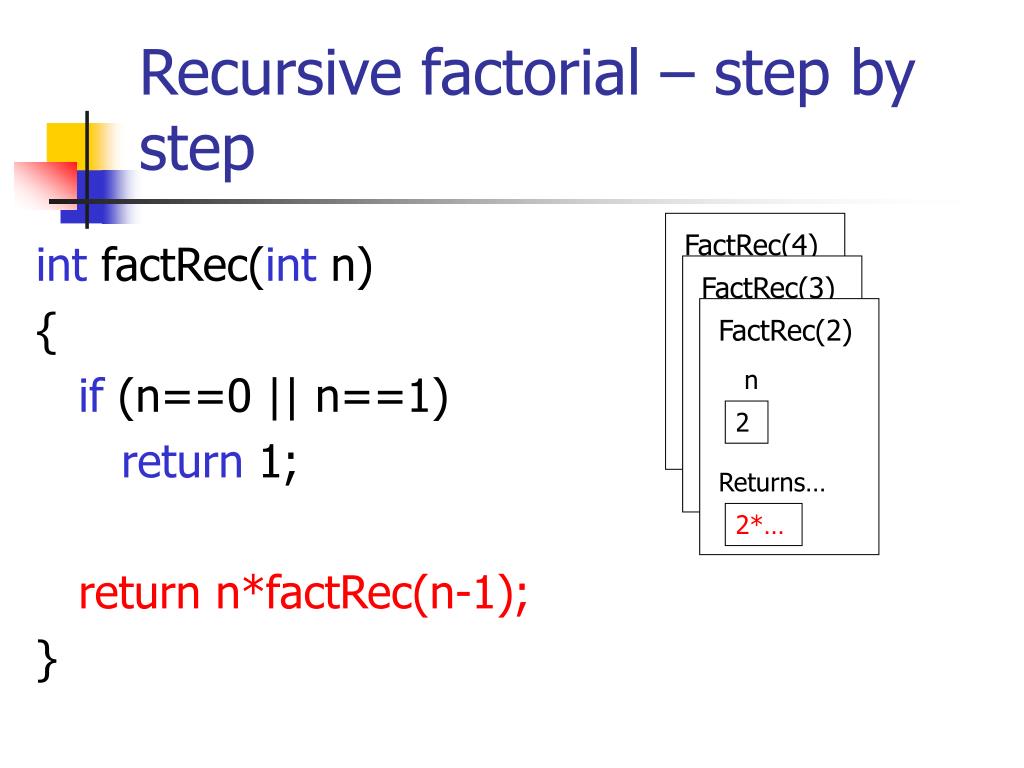 Recursive factorial – step by step

int factRec(int n)
{
if (n==0 || n==1)
return 1;

return n*factRec(n-1);
}

FactRec(4)

FactRec(3)

FactRec(2)

n

2

Returns…

2*…